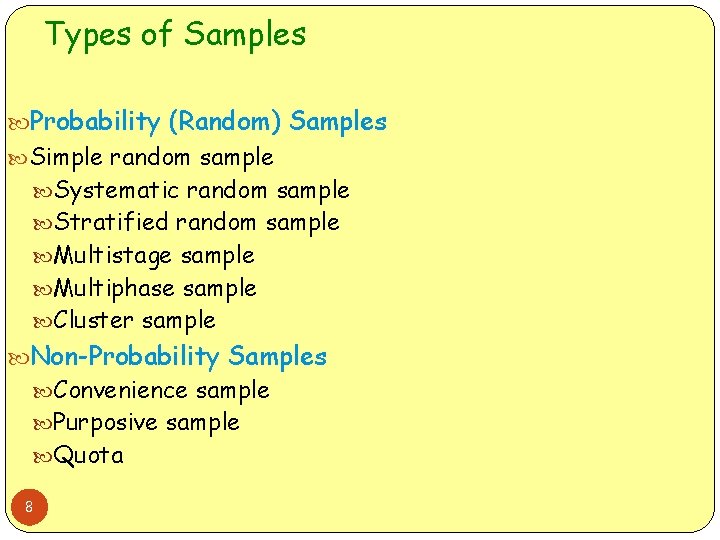 Types of Samples

Probability (Random) Samples

Simple random sample

Systematic random sample

Stratified random sample

Multistage sample

Multiphase sample

Cluster sample

Non-Probability Samples

Convenience sample

Purposive sample

Quota

8